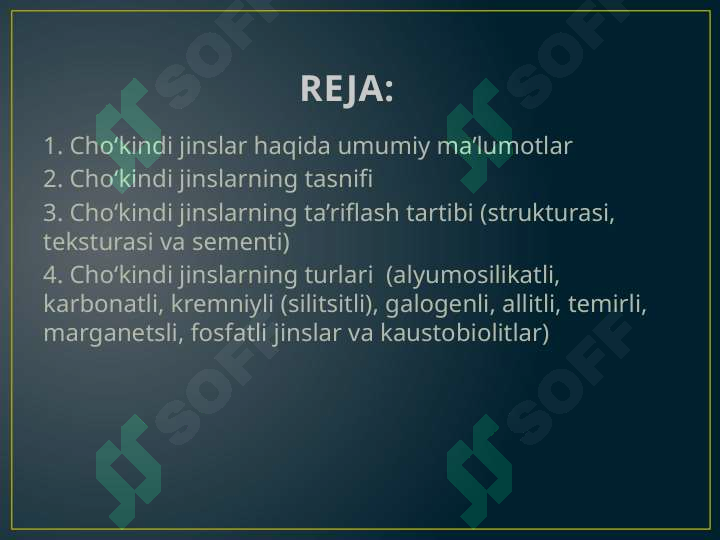 REJA:

1. Cho‘kindi jinslar haqida umumiy ma’lumotlar
2. Cho‘kindi jinslarning tasnifi
3. Cho‘kindi jinslarning ta’riflash tartibi (strukturasi, teksturasi va sementi)
4. Cho‘kindi jinslarning turlari (alyumosilikatli, karbonatli, kremniyli (silitsitli), galogenli, allitli, temirli, marganetsli, fosfatli jinslar va kaustobiolitlar)

SOFF
SOFF
SOFF
SOFF